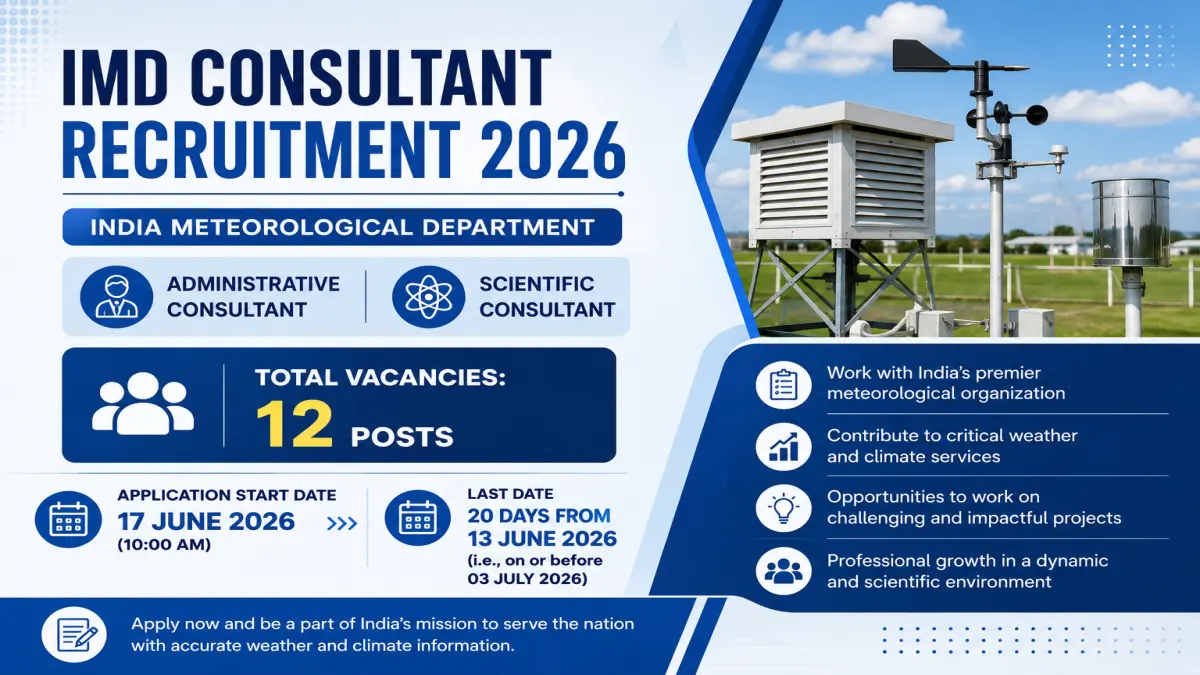 IMD CONSULTANT RECRUITMENT 2026

INDIA METEOROLOGICAL DEPARTMENT

ADMINISTRATIVE CONSULTANT

SCIENTIFIC CONSULTANT

TOTAL VACANCIES:
12 POSTS

APPLICATION START DATE
17 JUNE 2026
(10:00 AM)

LAST DATE
20 DAYS FROM 13 JUNE 2026
(i.e., on or before 03 JULY 2026)

Work with India's premier meteorological organization

Contribute to critical weather and climate services

Opportunities to work on challenging and impactful projects

Professional growth in a dynamic and scientific environment

Apply now and be a part of India's mission to serve the nation with accurate weather and climate information.